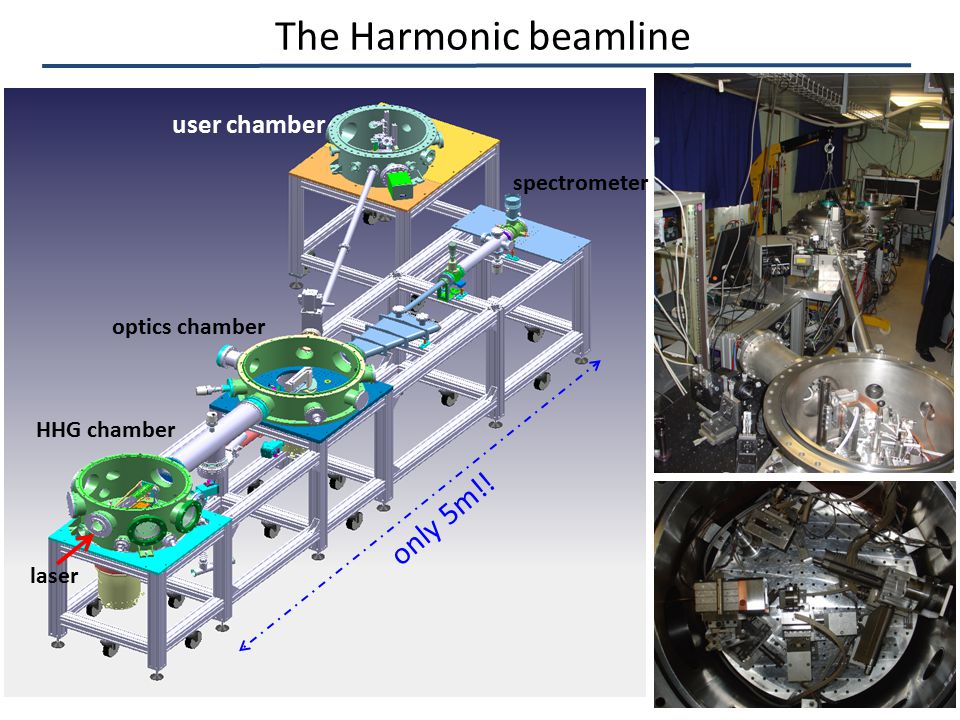 The Harmonic beamline

user chamber

spectrometer

optics chamber

HHG chamber

laser

only 5m!!